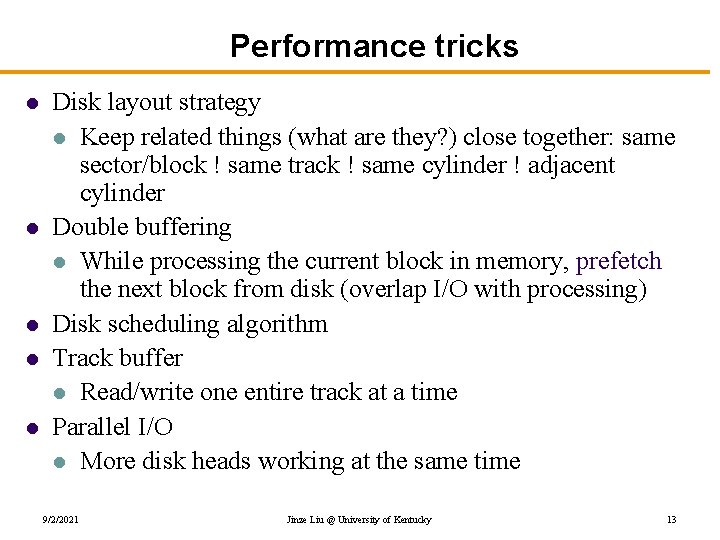 Performance tricks

- Disk layout strategy
  - Keep related things (what are they?) close together: same sector/block ! same track ! same cylinder ! adjacent cylinder
- Double buffering
  - While processing the current block in memory, prefetch the next block from disk (overlap I/O with processing)
- Disk scheduling algorithm
- Track buffer
  - Read/write one entire track at a time
- Parallel I/O
  - More disk heads working at the same time

9/2/2021 Jinze Liu @ University of Kentucky 13